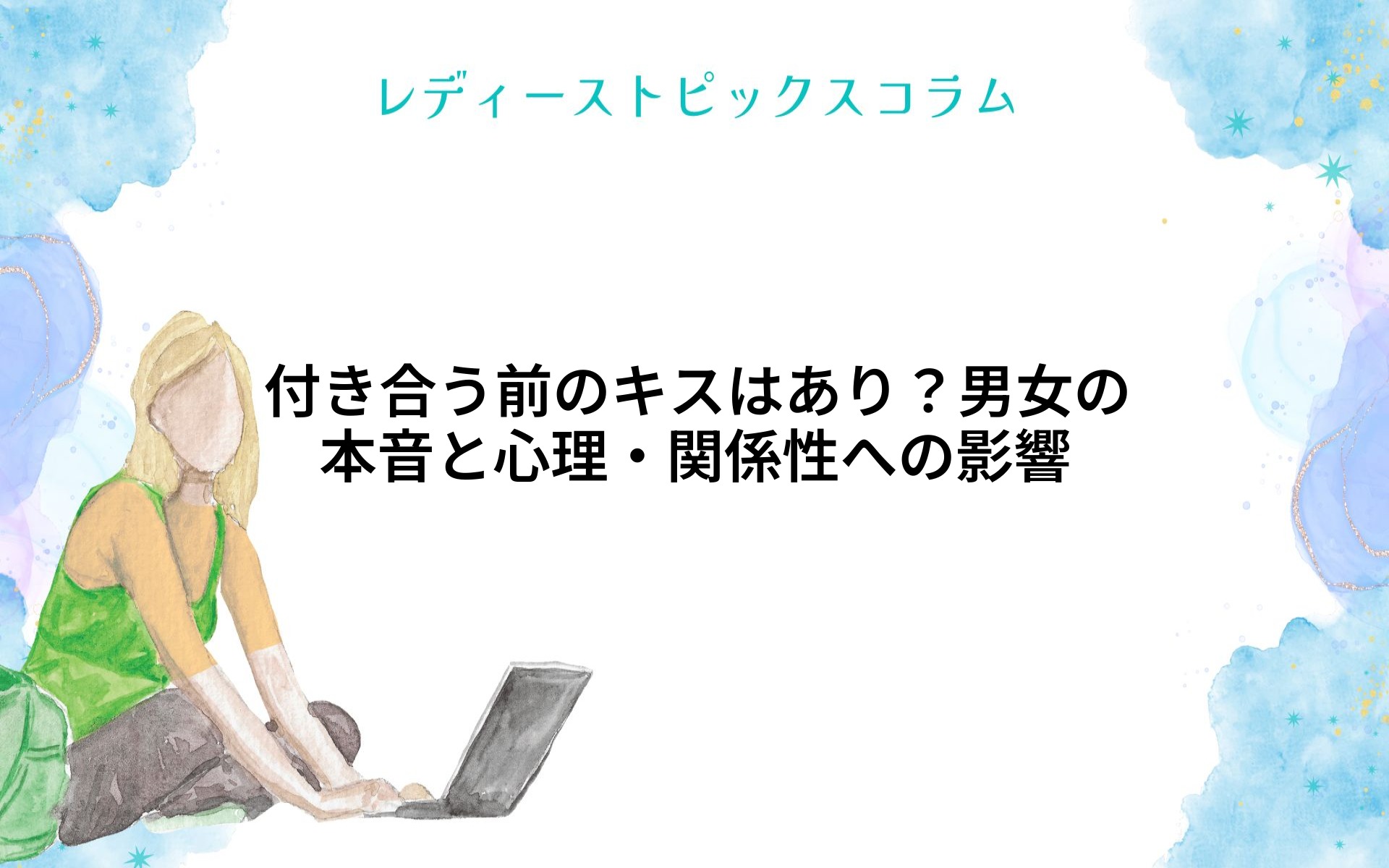 レディーストピックスコラム

付き合う前のキスはあり？男女の本音と心理・関係性への影響